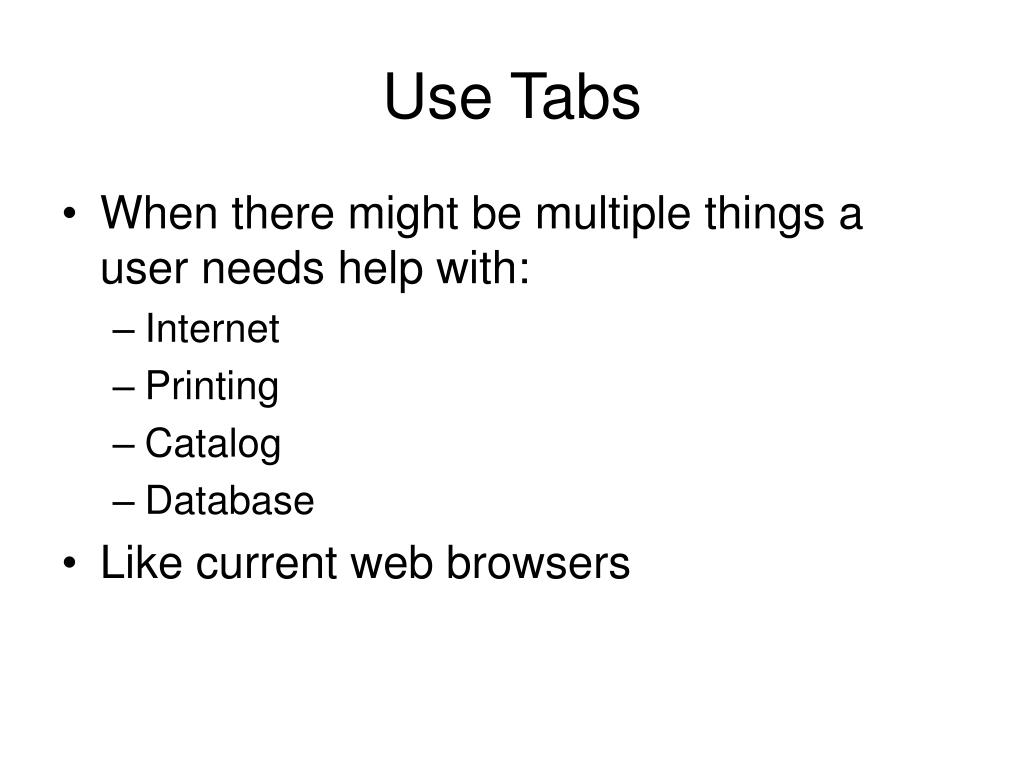 Use Tabs

• When there might be multiple things a user needs help with:
– Internet
– Printing
– Catalog
– Database
• Like current web browsers